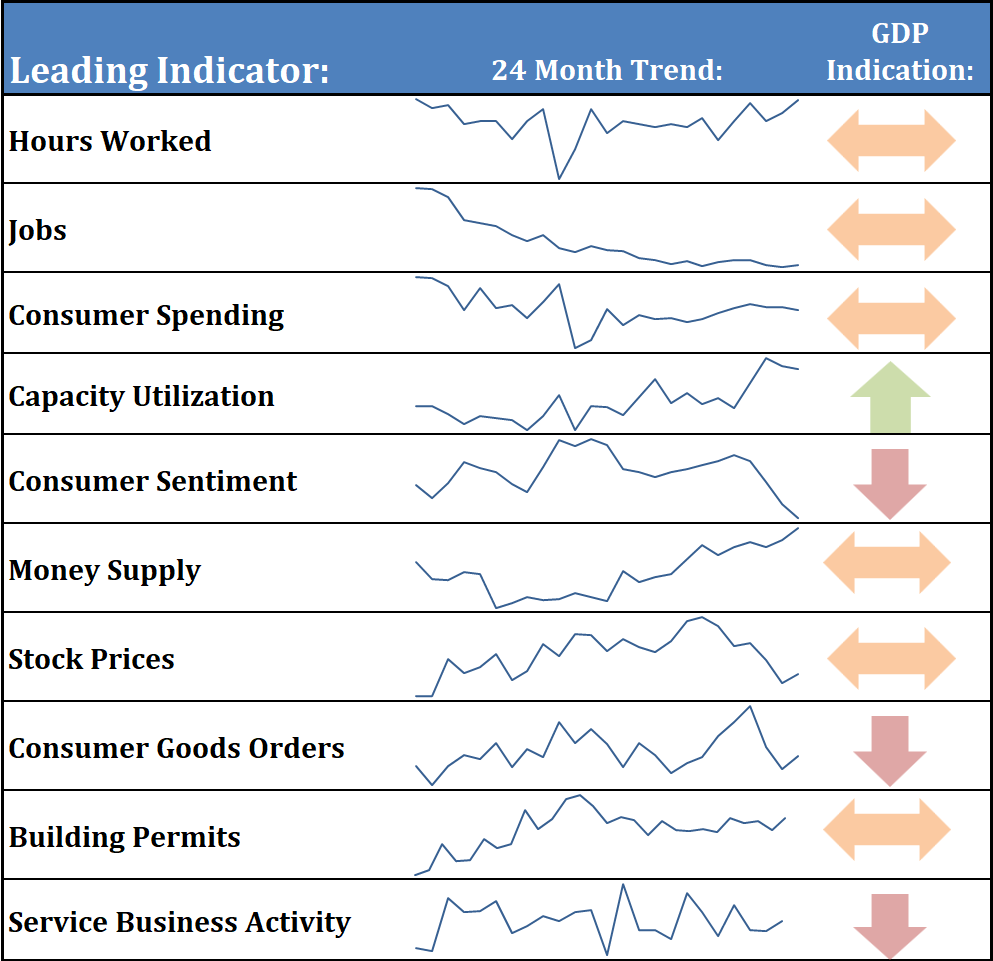 | Leading Indicator: | 24 Month Trend: | GDP Indication: |
|---|---|---|
| Hours Worked | | |
| Jobs | | |
| Consumer Spending | | |
| Capacity Utilization | | |
| Consumer Sentiment | | |
| Money Supply | | |
| Stock Prices | | |
| Consumer Goods Orders | | |
| Building Permits | | |
| Service Business Activity | | |